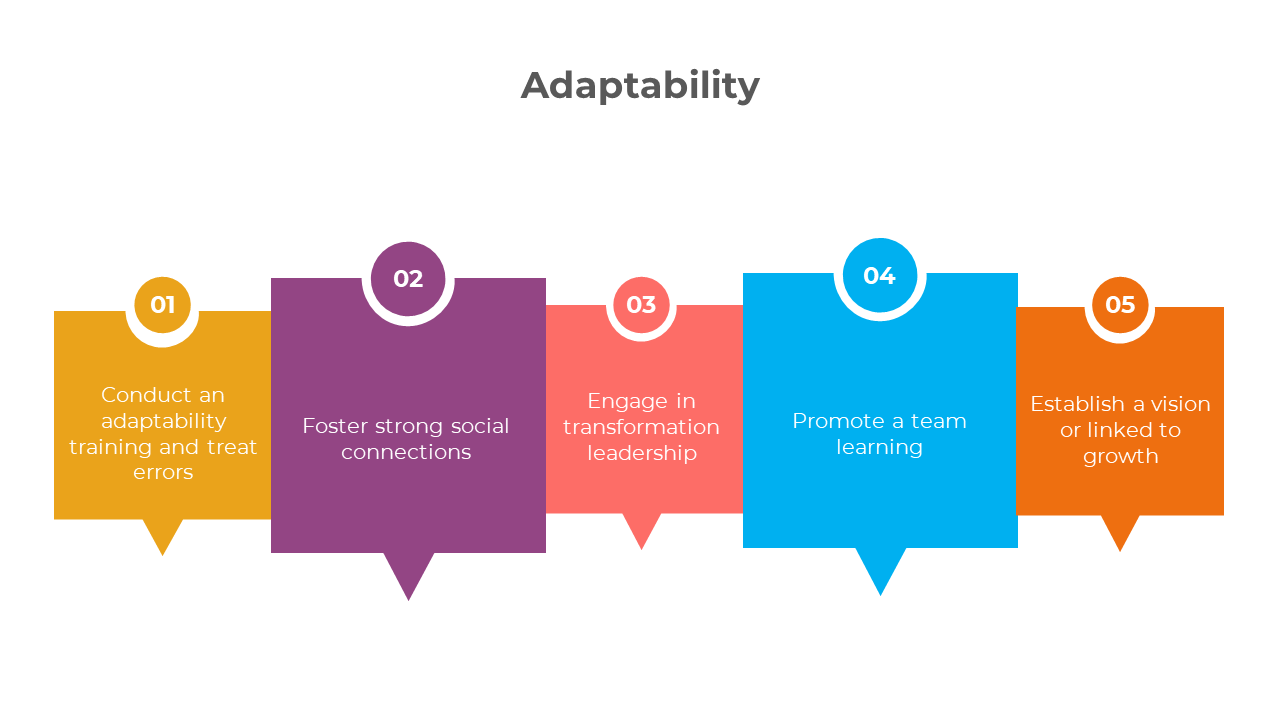 Adaptability

01

Conduct an adaptability training and treat errors

02

Foster strong social connections

03

Engage in transformation leadership

04

Promote a team learning

05

Establish a vision or linked to growth